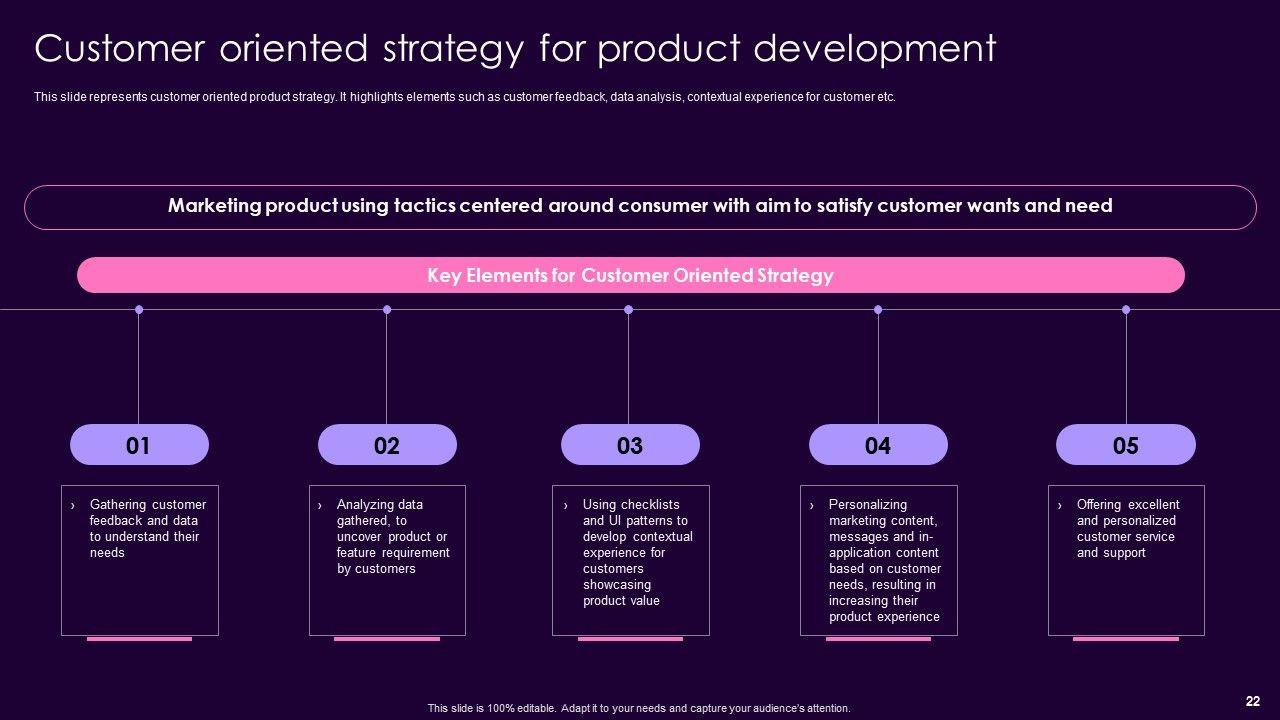 Customer oriented strategy for product development

This slide represents customer oriented product strategy. It highlights elements such as customer feedback, data analysis, contextual experience for customer etc.

Marketing product using tactics centered around consumer with aim to satisfy customer wants and need

Key Elements for Customer Oriented Strategy

01

› Gathering customer feedback and data to understand their needs

02

› Analyzing data gathered, to uncover product or feature requirement by customers

03

› Using checklists and UI patterns to develop contextual experience for customers showcasing product value

04

› Personalizing marketing content, messages and in-application content based on customer needs, resulting in increasing their product experience

05

› Offering excellent and personalized customer service and support

This slide is 100% editable. Adapt it to your needs and capture your audience's attention.

22